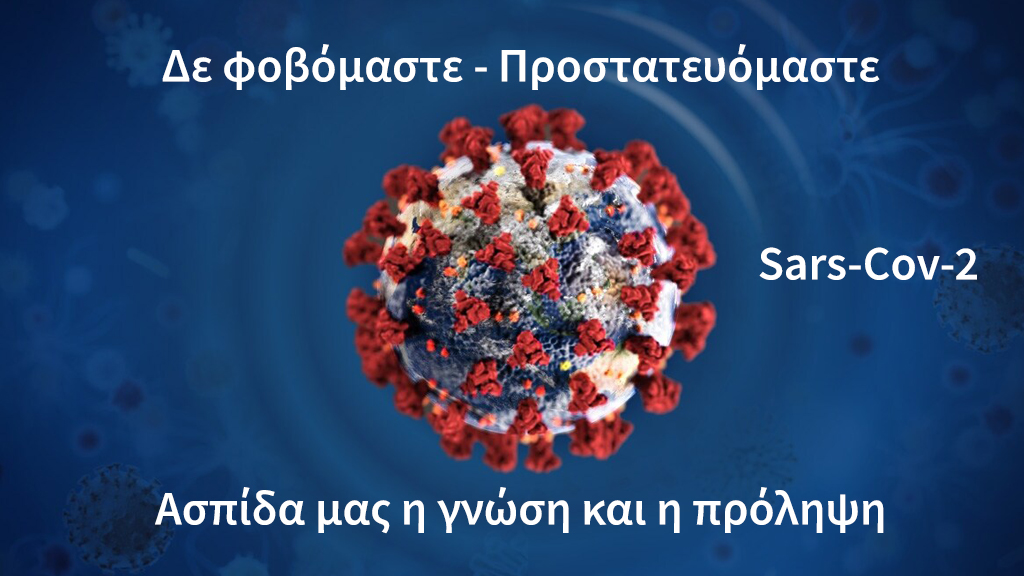 Δε φοβόμαστε - Προστατευόμαστε

Sars-Cov-2

Ασπίδα μας η γνώση και η πρόληψη